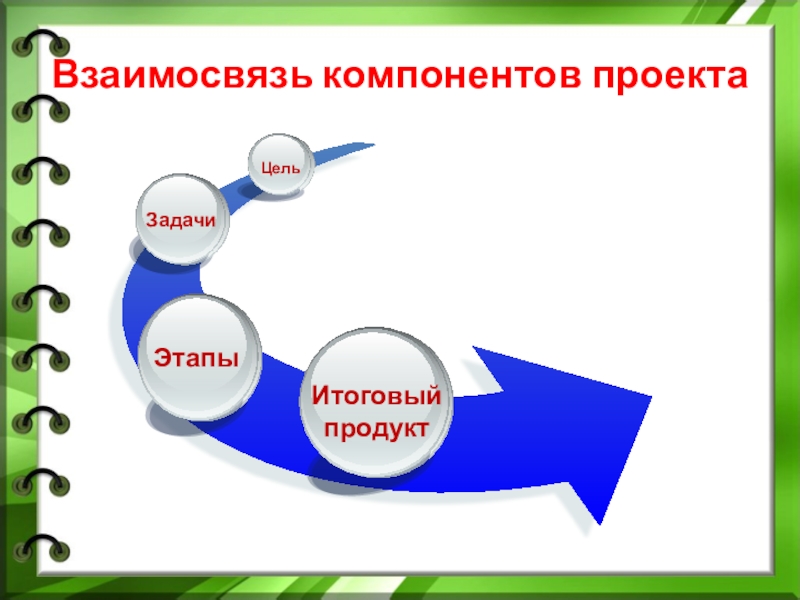 Взаимосвязь компонентов проекта

Цель

Задачи

Этапы

Итоговый продукт